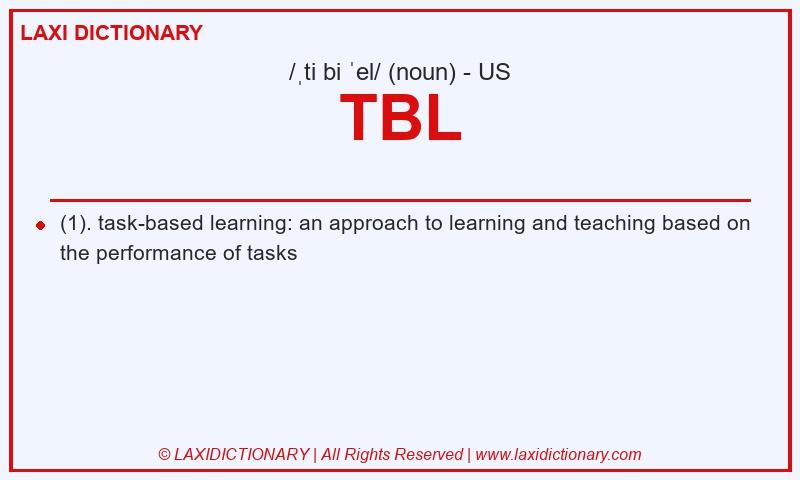 LAXI DICTIONARY

/ˌti bi ˈel/ (noun) - US

TBL

(1). task-based learning: an approach to learning and teaching based on the performance of tasks

© LAXIDICTIONARY | All Rights Reserved | www.laxidictionary.com